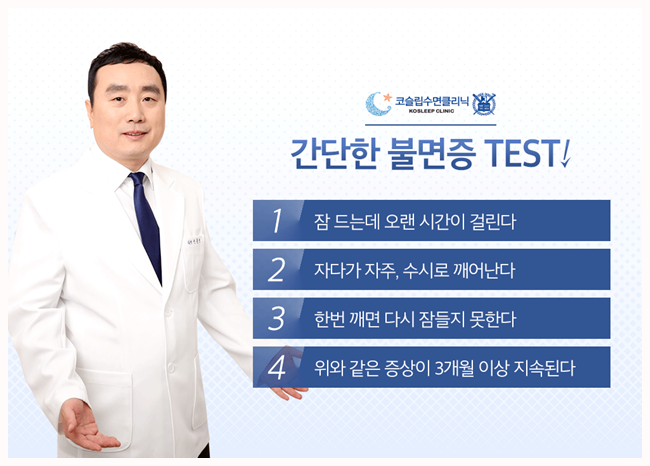 코슬립수면클리닉
KOSLEEP CLINIC

간단한 불면증 TEST!

1 잠 드는데 오랜 시간이 걸린다

2 자다가 자주, 수시로 깨어난다

3 한번 깨면 다시 잠들지 못한다

4 위와 같은 증상이 3개월 이상 지속된다